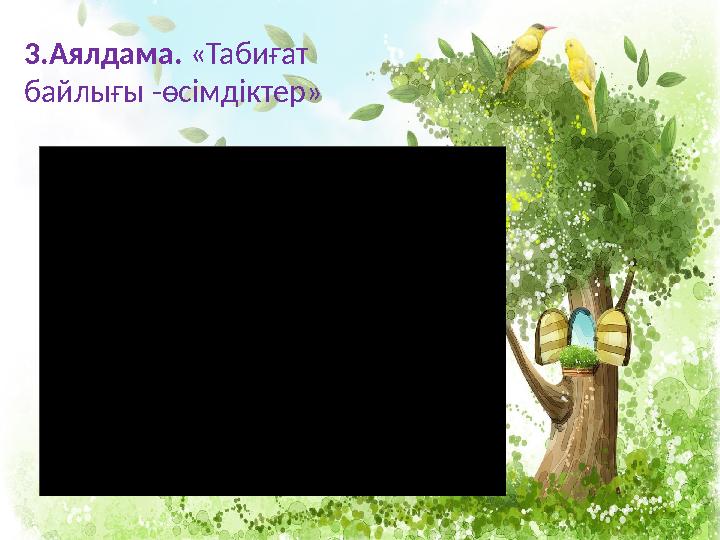 3.Аялдама. «Табиғат байлығы -өсімдіктер»